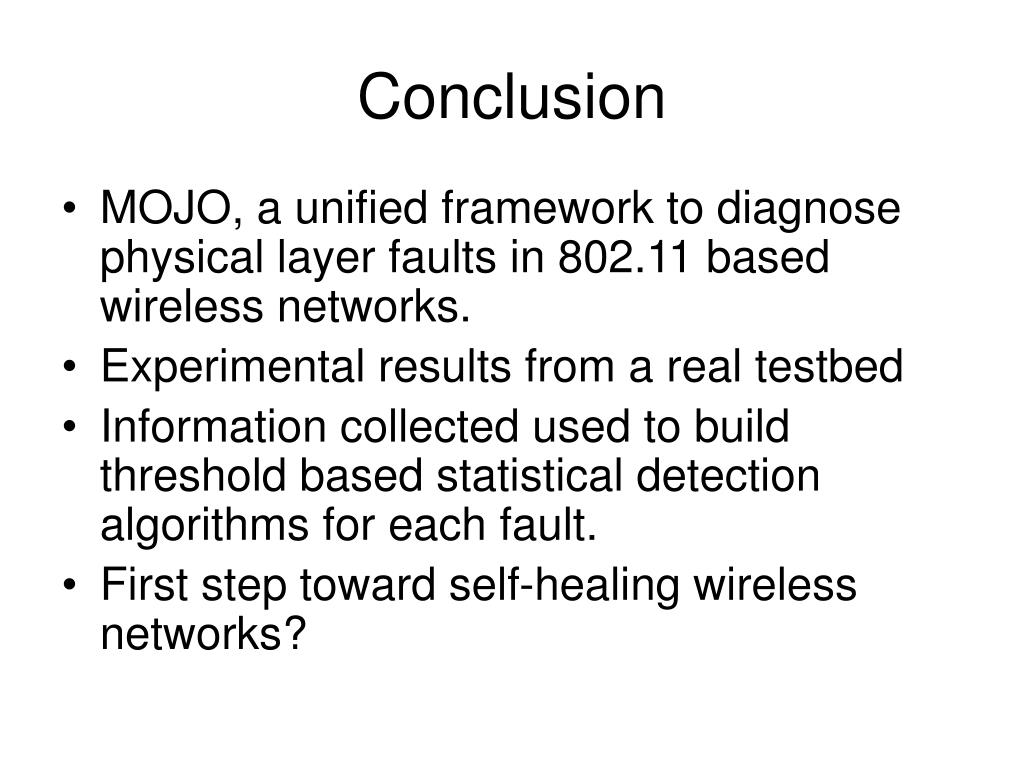 Conclusion

• MOJO, a unified framework to diagnose physical layer faults in 802.11 based wireless networks.
• Experimental results from a real testbed
• Information collected used to build threshold based statistical detection algorithms for each fault.
• First step toward self-healing wireless networks?